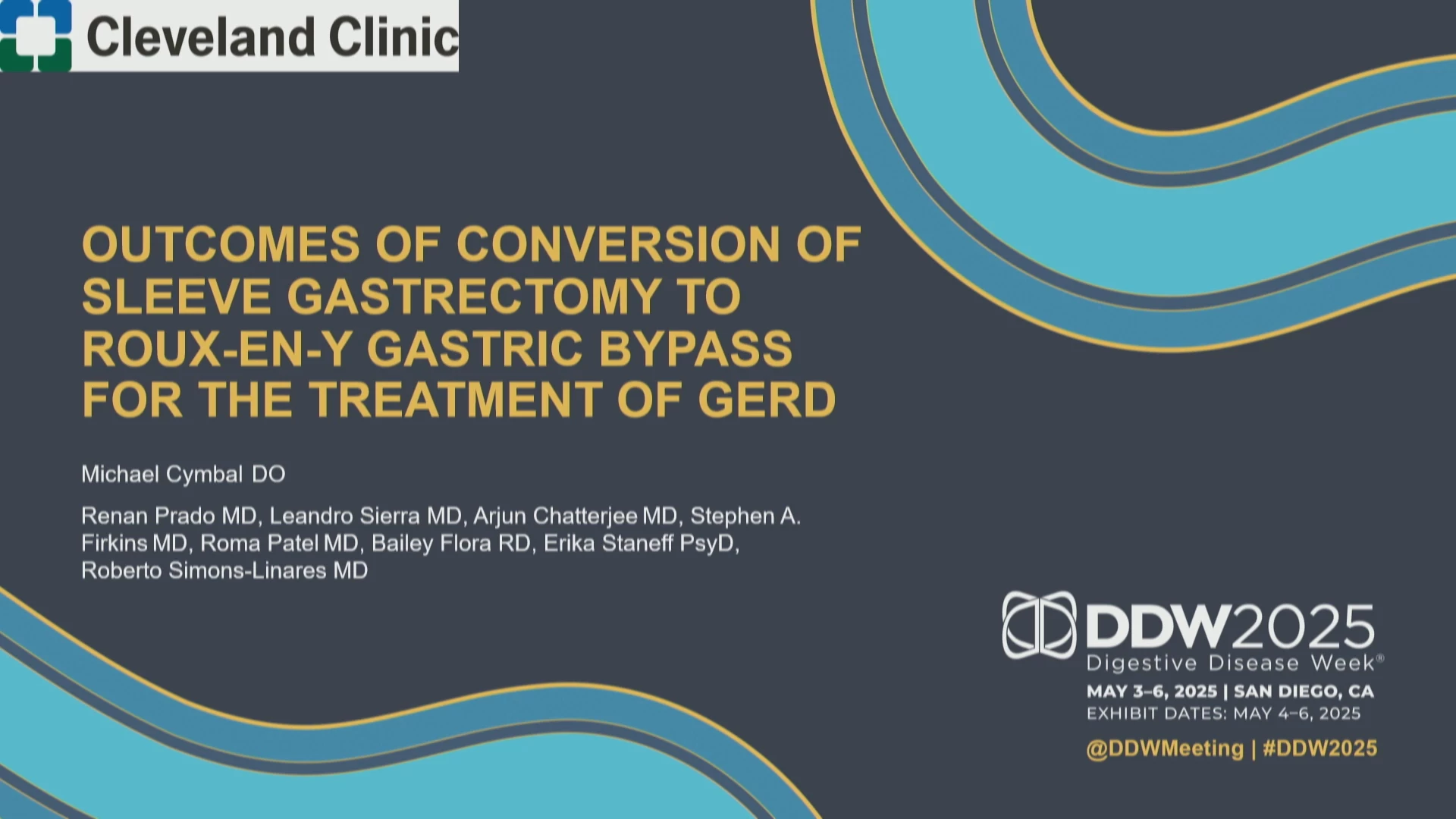 Cleveland Clinic

OUTCOMES OF CONVERSION OF SLEEVE GASTRECTOMY TO ROUX-EN-Y GASTRIC BYPASS FOR THE TREATMENT OF GERD

Michael Cymbal DO

Renan Prado MD, Leandro Sierra MD, Arjun Chatterjee MD, Stephen A. Firkins MD, Roma Patel MD, Bailey Flora RD, Erika Staneff PsyD, Roberto Simons-Linares MD

DDW2025
Digestive Disease Week®
MAY 3–6, 2025 | SAN DIEGO, CA
EXHIBIT DATES: MAY 4–6, 2025
@DDWMeeting | #DDW2025